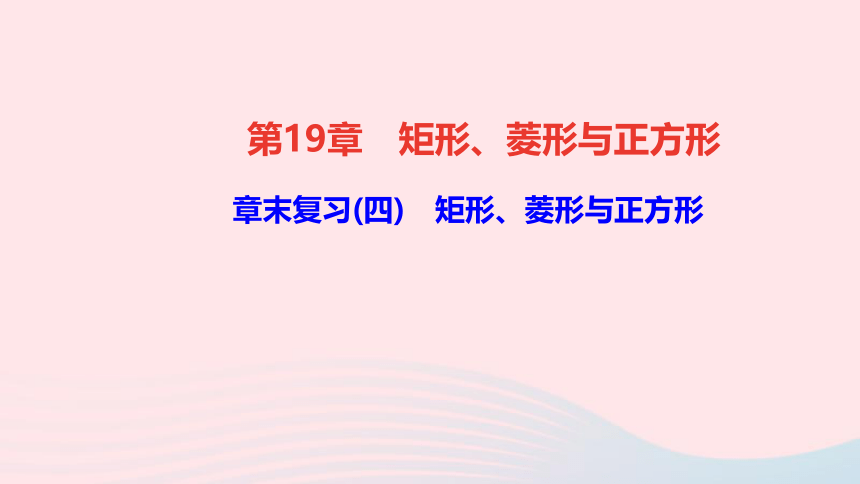 第19章　矩形、菱形与正方形

章末复习(四)　矩形、菱形与正方形